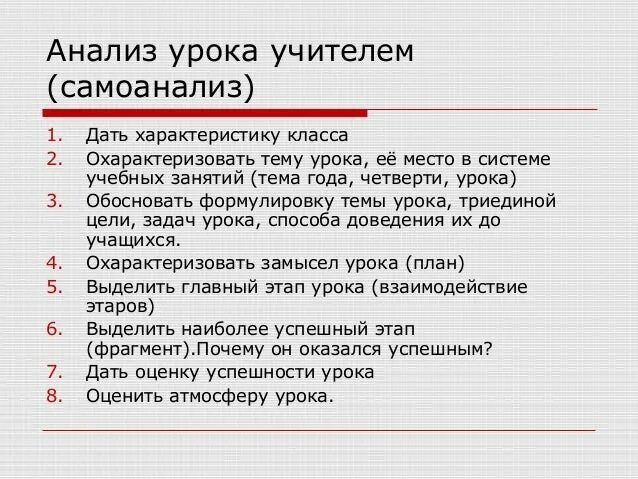 Анализ урока учителем (самоанализ)

1. Дать характеристику класса
2. Охарактеризовать тему урока, её место в системе учебных занятий (тема года, четверти, урока)
3. Обосновать формулировку темы урока, триединой цели, задач урока, способа доведения их до учащихся.
4. Охарактеризовать замысел урока (план)
5. Выделить главный этап урока (взаимодействие этаров)
6. Выделить наиболее успешный этап (фрагмент).Почему он оказался успешным?
7. Дать оценку успешности урока
8. Оценить атмосферу урока.